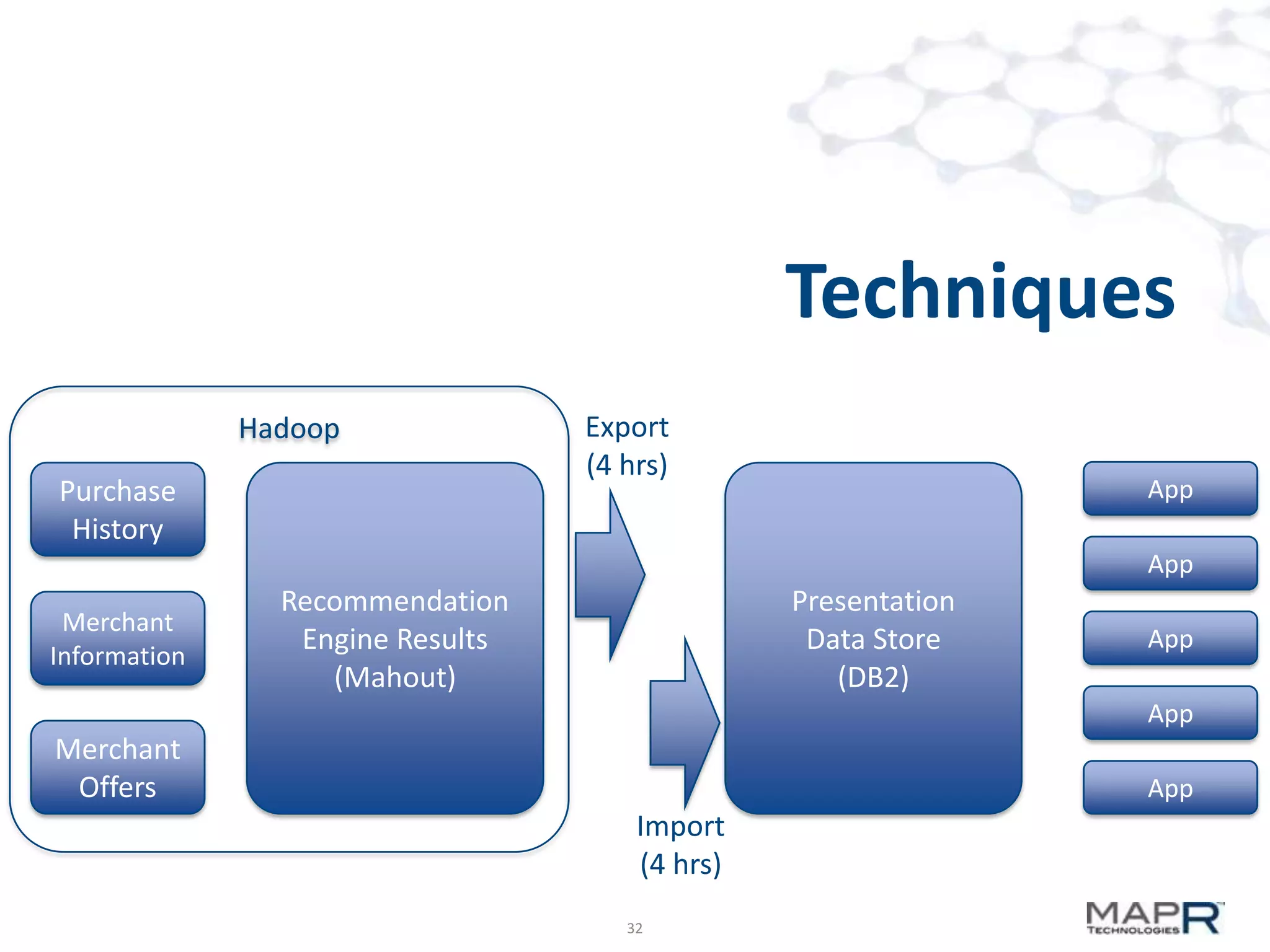 Techniques

Hadoop

Purchase History

Merchant Information

Merchant Offers

Recommendation Engine Results (Mahout)

Export (4 hrs)

Import (4 hrs)

Presentation Data Store (DB2)

App

App

App

App

App

32

MAPR TECHNOLOGIES